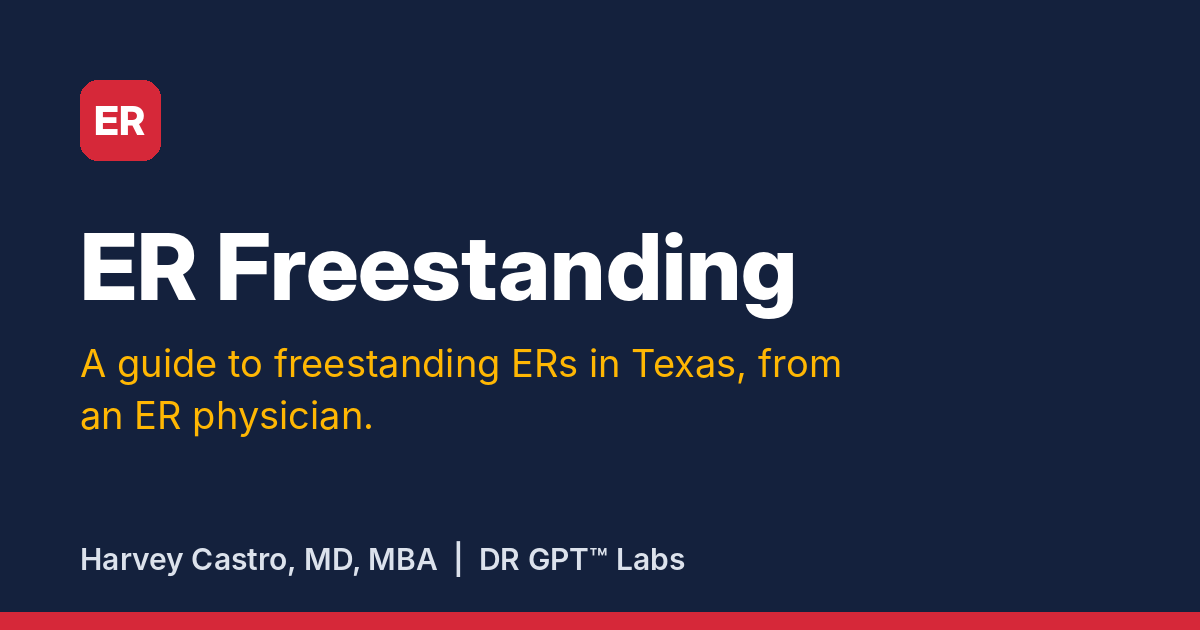 ER

ER Freestanding

A guide to freestanding ERs in Texas, from an ER physician.

Harvey Castro, MD, MBA | DR GPT™ Labs